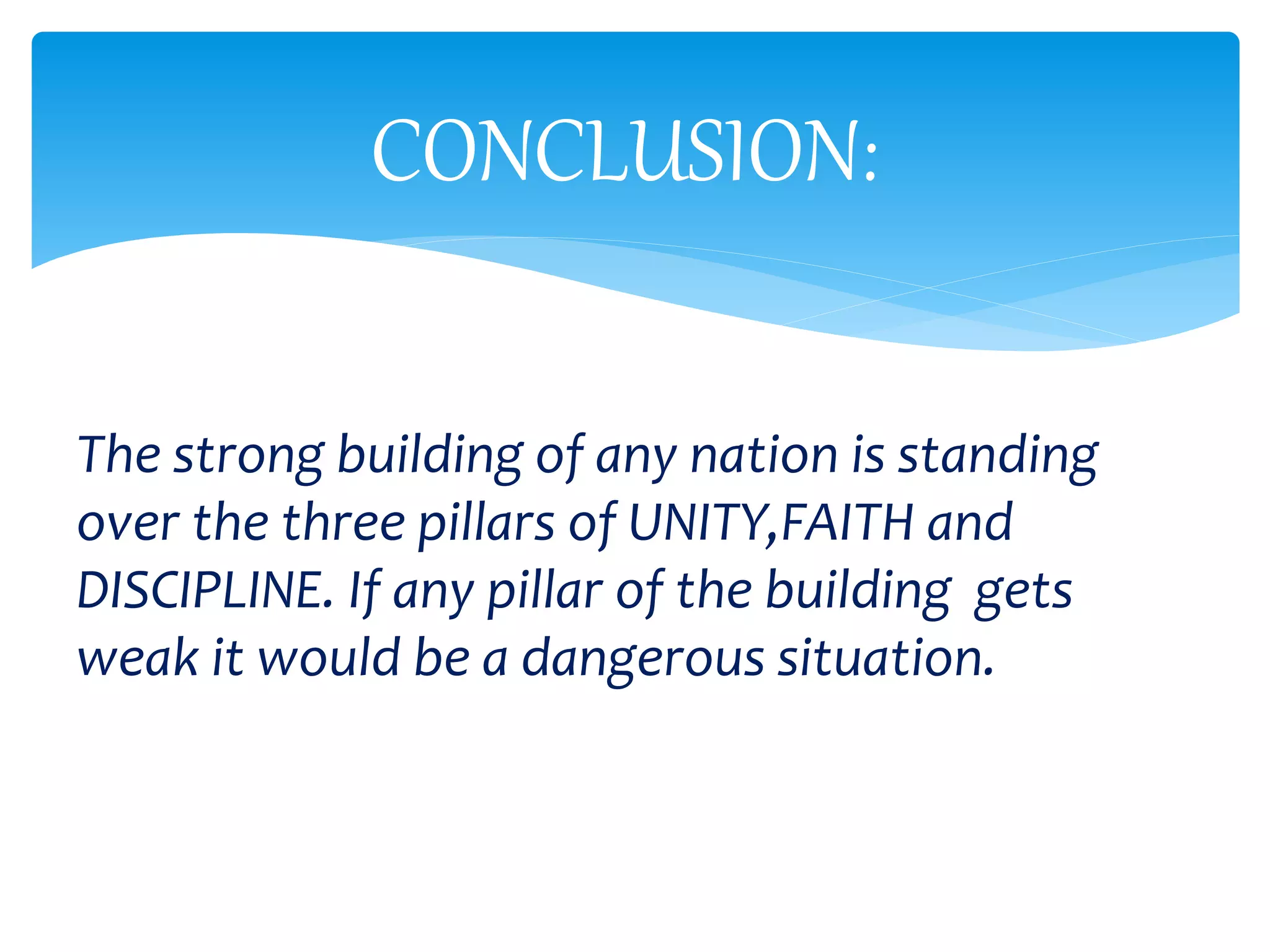 CONCLUSION:

The strong building of any nation is standing over the three pillars of UNITY,FAITH and DISCIPLINE. If any pillar of the building  gets weak it would be a dangerous situation.